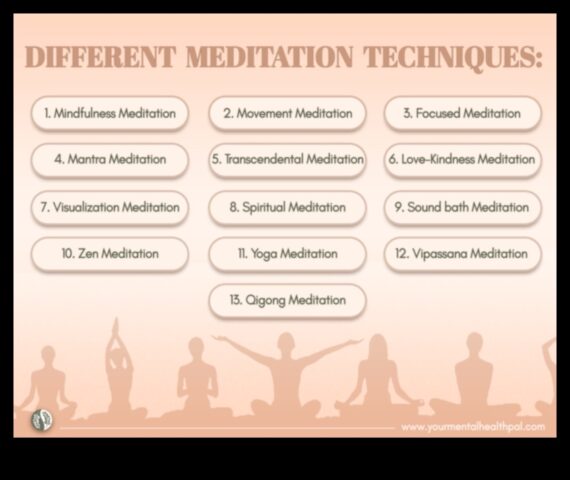 DIFFERENT MEDITATION TECHNIQUES:

1. Mindfulness Meditation

2. Movement Meditation

3. Focused Meditation

4. Mantra Meditation

5. Transcendental Meditation

6. Love-Kindness Meditation

7. Visualization Meditation

8. Spiritual Meditation

9. Sound bath Meditation

10. Zen Meditation

11. Yoga Meditation

12. Vipassana Meditation

13. Qigong Meditation

www.yourmentalhealthpal.com